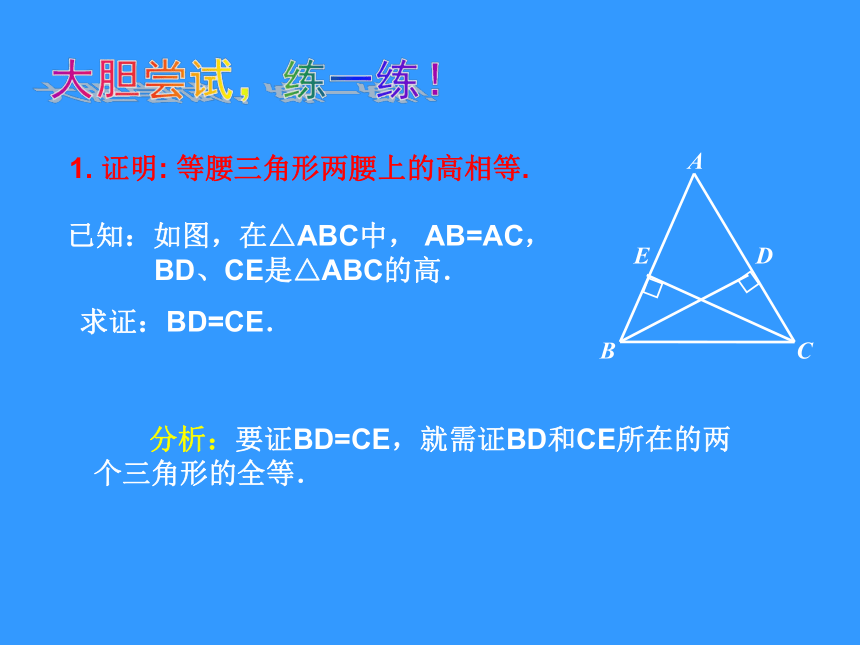 大胆尝试，练一练！

1. 证明: 等腰三角形两腰上的高相等.

已知：如图，在△ABC中， AB=AC，BD、CE是△ABC的高.

求证：BD=CE.

A
E
D
B
C

分析：要证BD=CE，就需证BD和CE所在的两个三角形的全等.